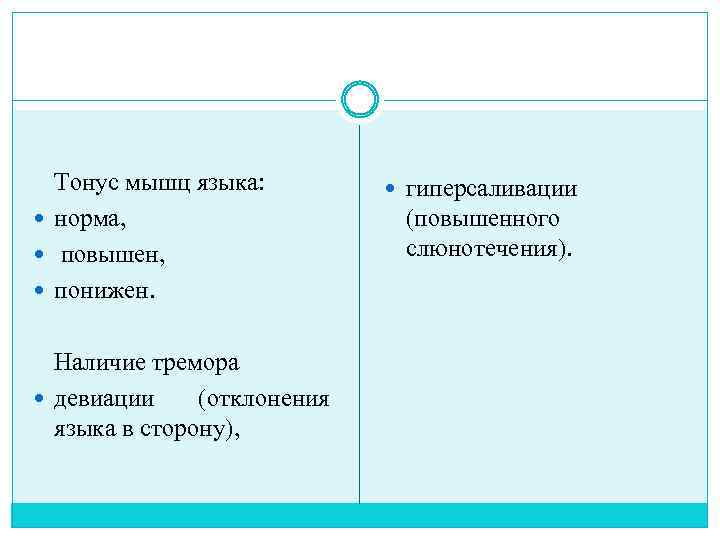 Тонус мышц языка:

- норма,
- повышен,
- понижен.

Наличие тремора

- девиации (отклонения языка в сторону),

- гиперсаливации (повышенного слюнотечения).